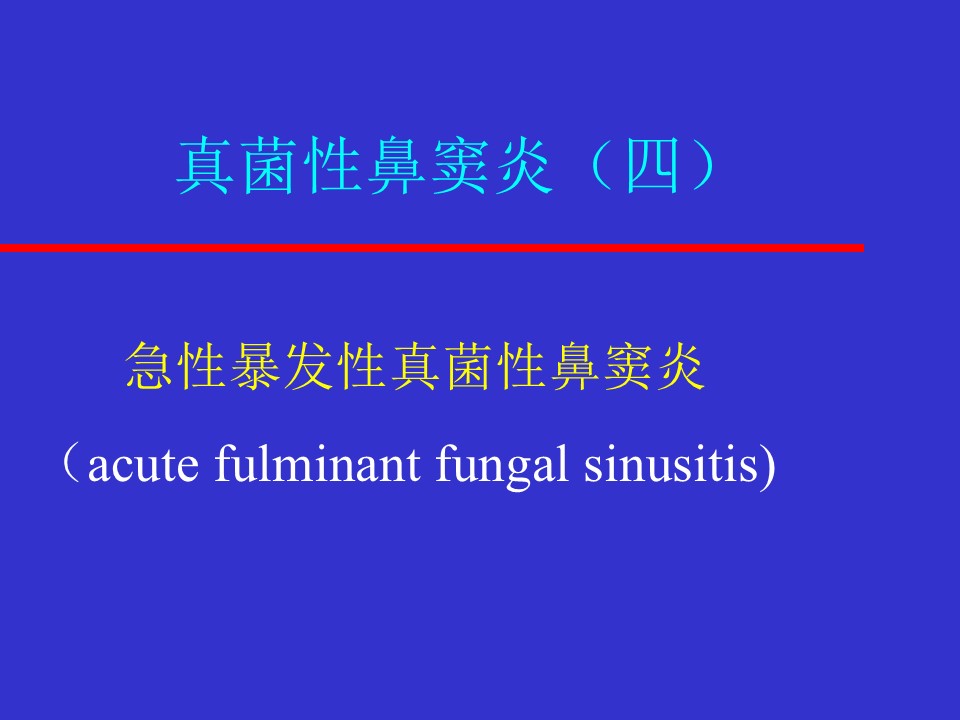 真菌性鼻窦炎（四）

急性暴发性真菌性鼻窦炎

（acute fulminant fungal sinusitis)